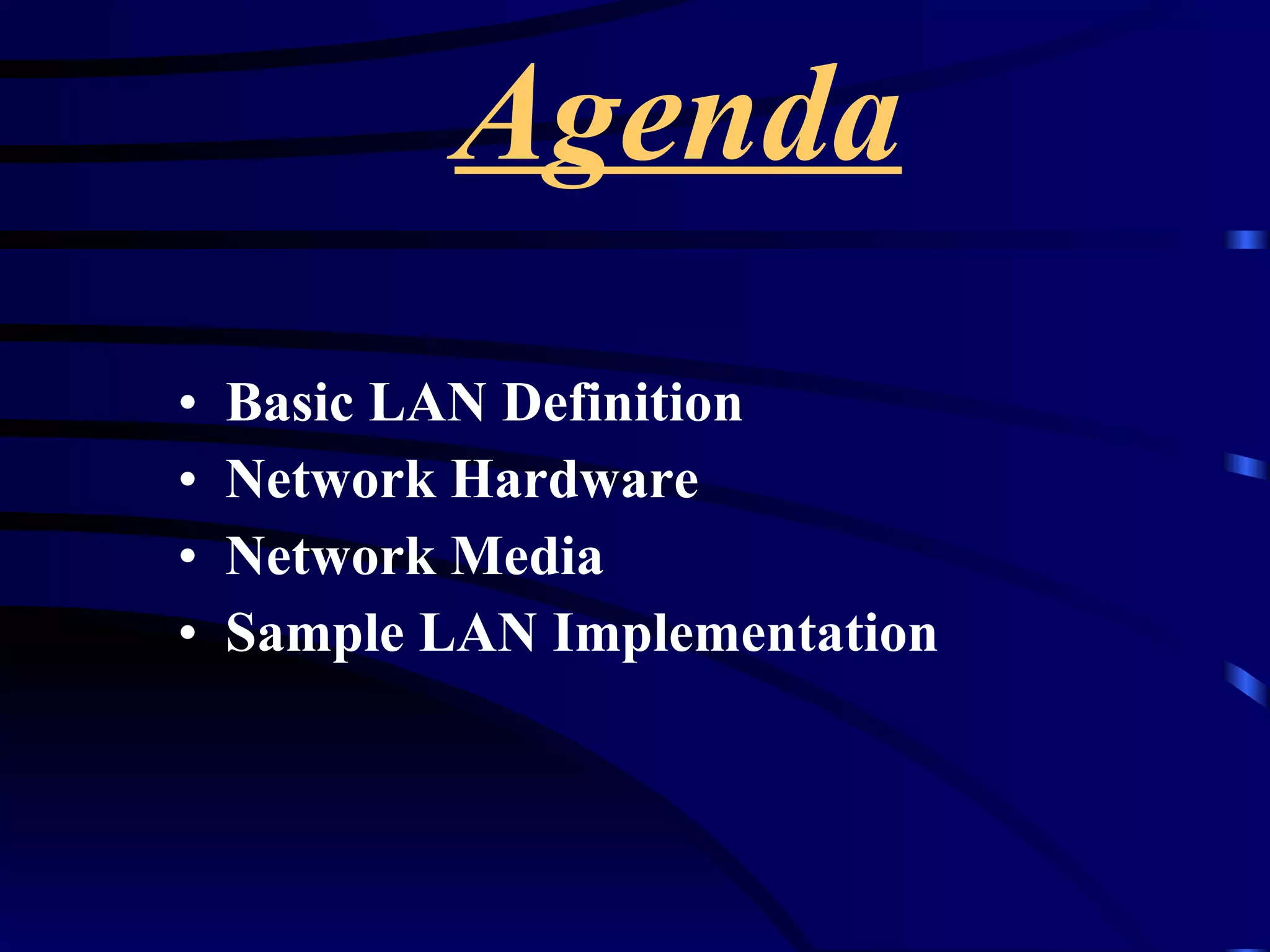 Agenda

• Basic LAN Definition
• Network Hardware
• Network Media
• Sample LAN Implementation